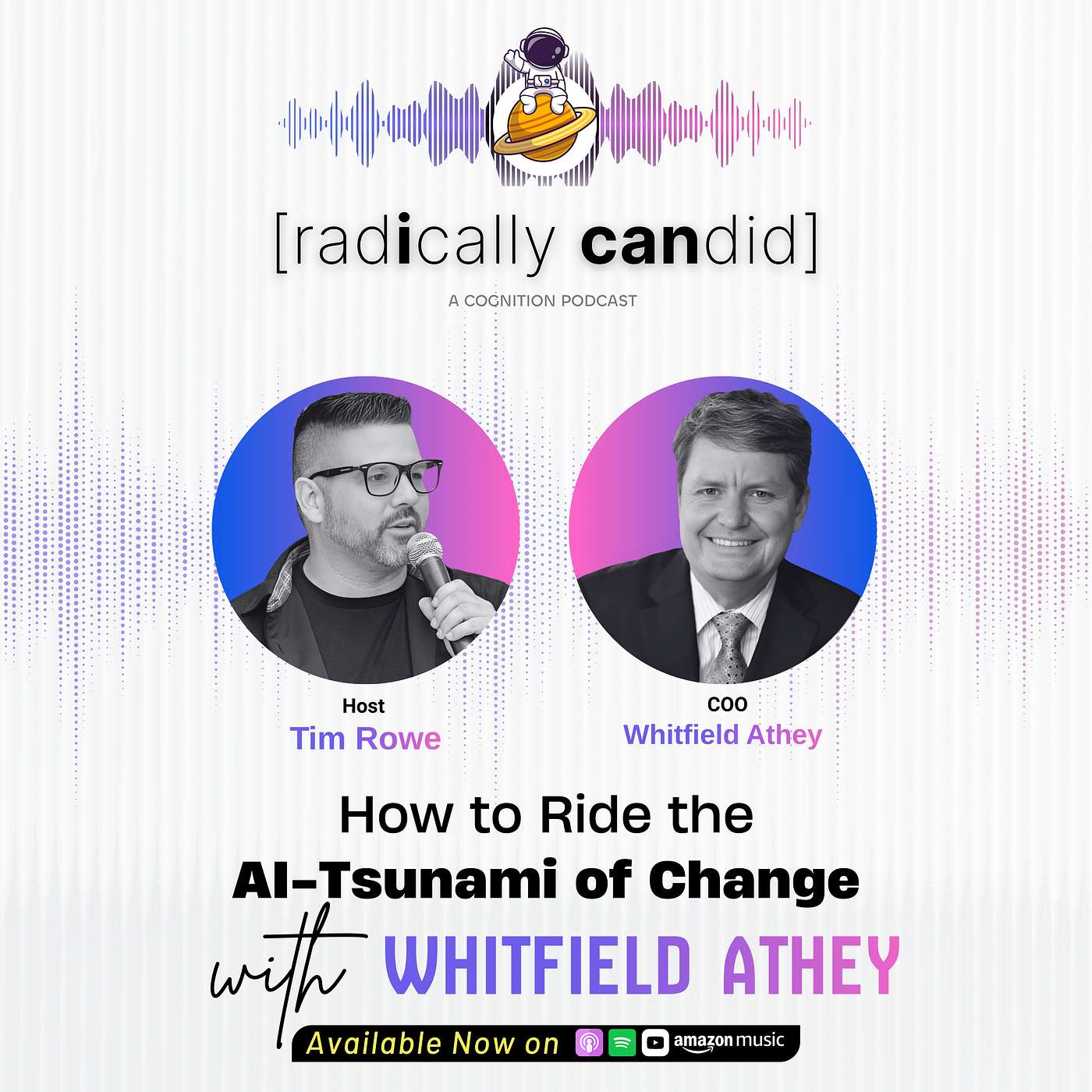 [radically candid]

A COGNITION PODCAST

Host
Tim Rowe

COO
Whitfield Athey

How to Ride the
AI-Tsunami of Change
with WHITFIELD ATHEY

Available Now on amazon music